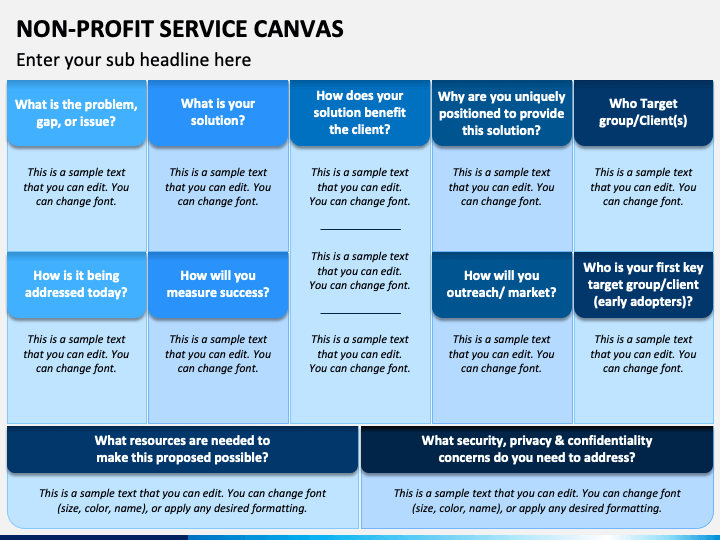 NON-PROFIT SERVICE CANVAS

Enter your sub headline here

What is the problem, gap, or issue?

This is a sample text that you can edit. You can change font.

How is it being addressed today?

This is a sample text that you can edit. You can change font.

What is your solution?

This is a sample text that you can edit. You can change font.

How will you measure success?

This is a sample text that you can edit. You can change font.

How does your solution benefit the client?

This is a sample text that you can edit. You can change font.

This is a sample text that you can edit. You can change font.

This is a sample text that you can edit. You can change font.

Why are you uniquely positioned to provide this solution?

This is a sample text that you can edit. You can change font.

How will you outreach/ market?

This is a sample text that you can edit. You can change font.

Who Target group/Client(s)

This is a sample text that you can edit. You can change font.

Who is your first key target group/client (early adopters)?

This is a sample text that you can edit. You can change font.

What resources are needed to make this proposed possible?

This is a sample text that you can edit. You can change font (size, color, name), or apply any desired formatting.

What security, privacy & confidentiality concerns do you need to address?

This is a sample text that you can edit. You can change font (size, color, name), or apply any desired formatting.